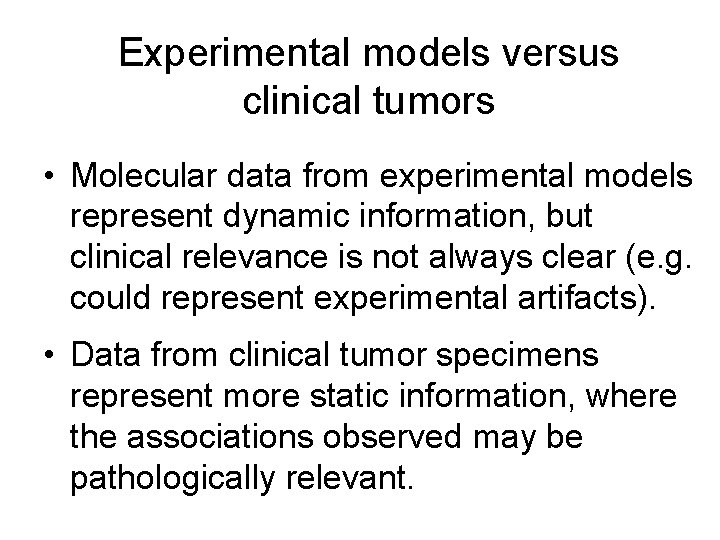 Experimental models versus clinical tumors

• Molecular data from experimental models represent dynamic information, but clinical relevance is not always clear (e.g. could represent experimental artifacts).

• Data from clinical tumor specimens represent more static information, where the associations observed may be pathologically relevant.